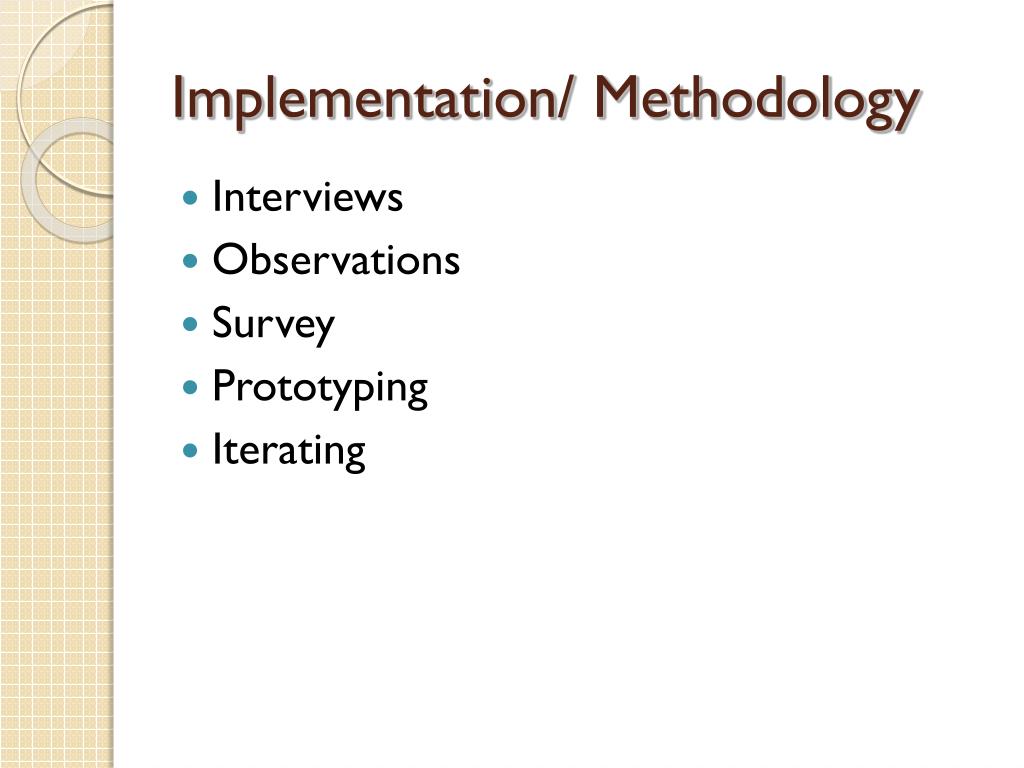 Implementation/ Methodology

- Interviews
- Observations
- Survey
- Prototyping
- Iterating